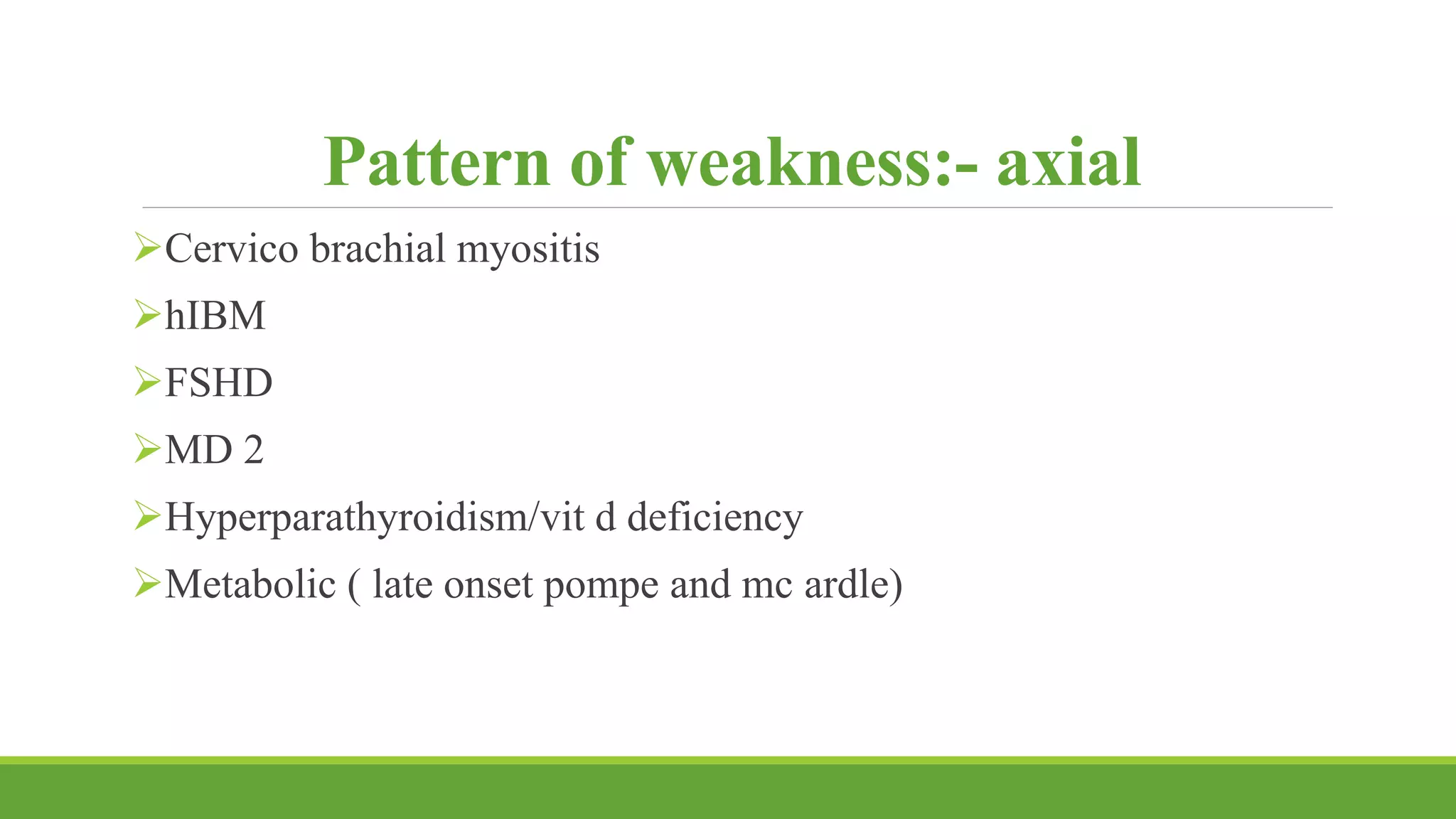 Pattern of weakness:- axial

➢Cervico brachial myositis

➢hIBM

➢FSHD

➢MD 2

➢Hyperparathyroidism/vit d deficiency

➢Metabolic ( late onset pompe and mc ardle)